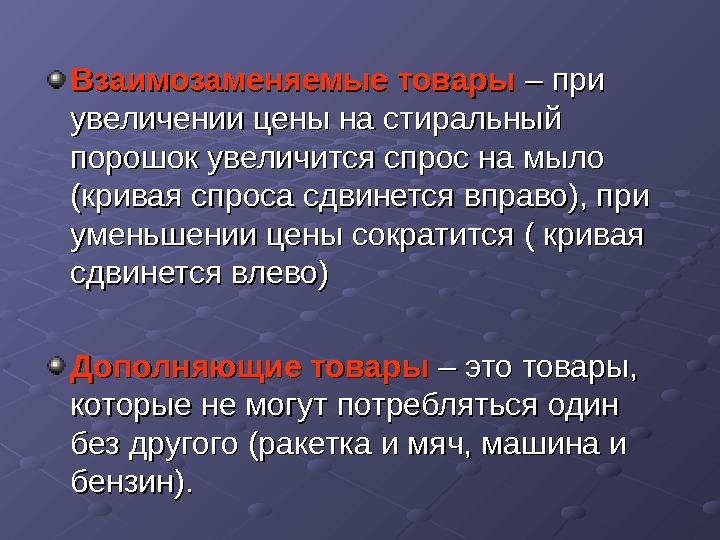 Взаимозаменяемые товары – при увеличении цены на стиральный порошок увеличится спрос на мыло (кривая спроса сдвинется вправо), при уменьшении цены сократится ( кривая сдвинется влево)

Дополняющие товары – это товары, которые не могут потребляться один без другого (ракетка и мяч, машина и бензин).